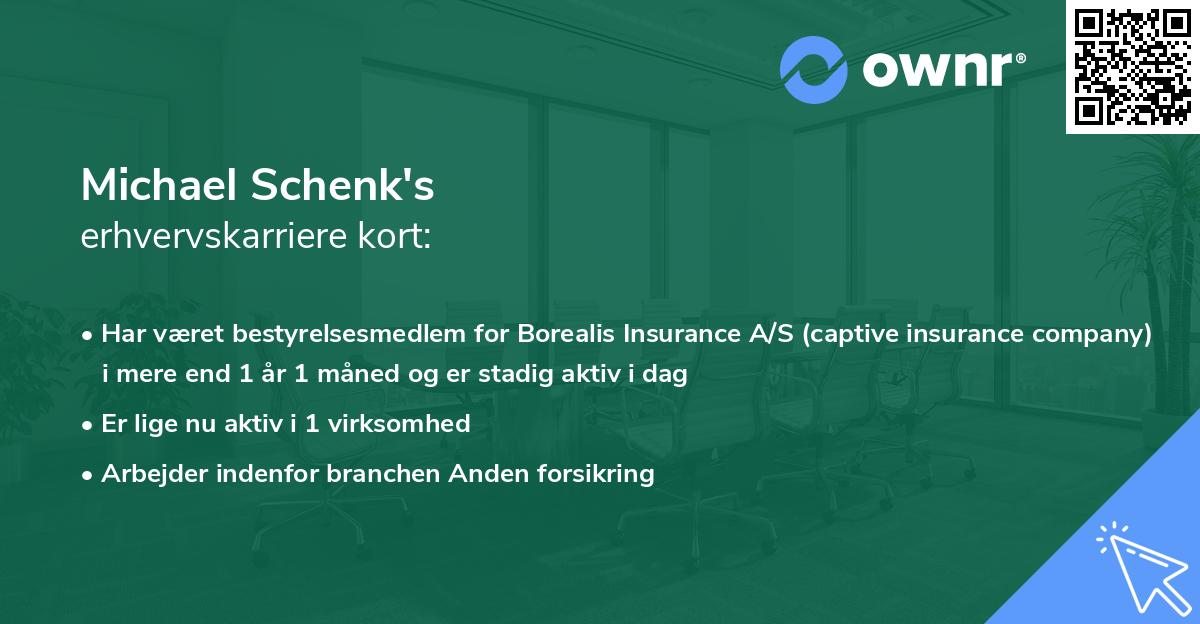 ownr®

Michael Schenk's
erhvervskarriere kort:

• Har været bestyrelsesmedlem for Borealis Insurance A/S (captive insurance company) i mere end 1 år 1 måned og er stadig aktiv i dag

• Er lige nu aktiv i 1 virksomhed

• Arbejder indenfor branchen Anden forsikring